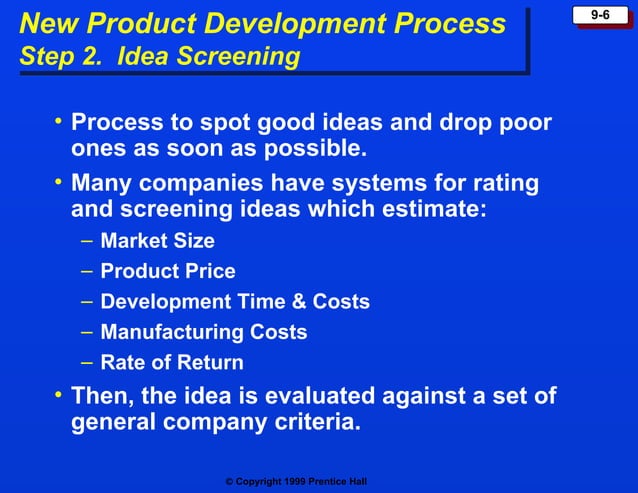 New Product Development Process
Step 2. Idea Screening

9-6

• Process to spot good ideas and drop poor ones as soon as possible.

• Many companies have systems for rating and screening ideas which estimate:
– Market Size
– Product Price
– Development Time & Costs
– Manufacturing Costs
– Rate of Return

• Then, the idea is evaluated against a set of general company criteria.

© Copyright 1999 Prentice Hall